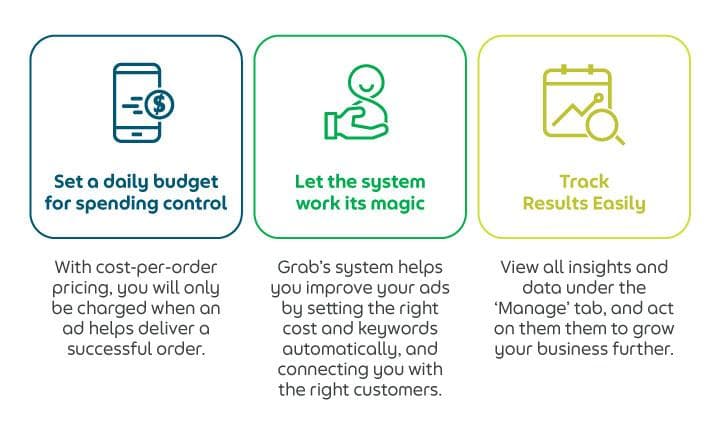 Set a daily budget for spending control

With cost-per-order pricing, you will only be charged when an ad helps deliver a successful order.

Let the system work its magic

Grab's system helps you improve your ads by setting the right cost and keywords automatically, and connecting you with the right customers.

Track Results Easily

View all insights and data under the 'Manage' tab, and act on them them to grow your business further.